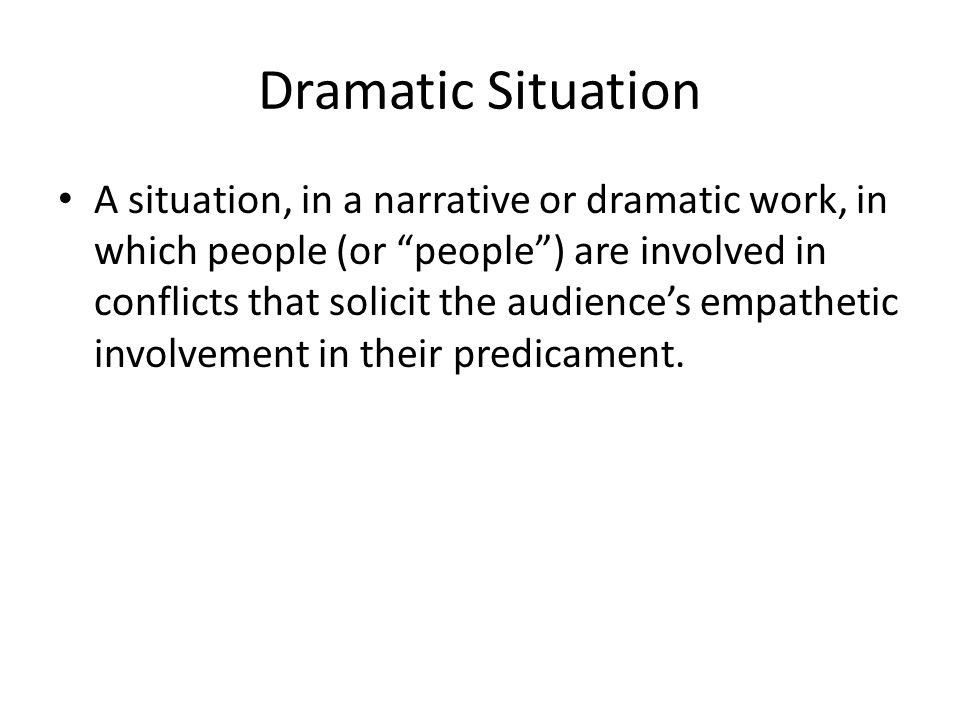 Dramatic Situation

• A situation, in a narrative or dramatic work, in which people (or “people”) are involved in conflicts that solicit the audience’s empathetic involvement in their predicament.